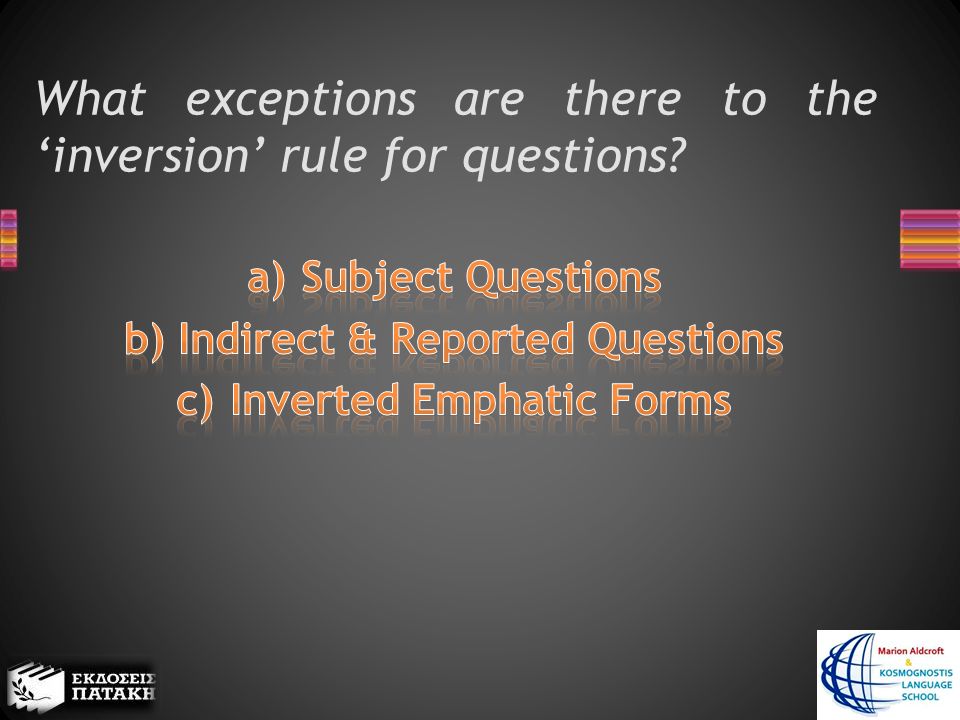 What exceptions are there to the ‘inversion’ rule for questions?

a) Subject Questions
b) Indirect & Reported Questions
c) Inverted Emphatic Forms

ΕΚΔΟΣΕΙΣ ΠΑΤΑΚΗ

Marion Aldcroft & KOSMOGNOSTIS LANGUAGE SCHOOL